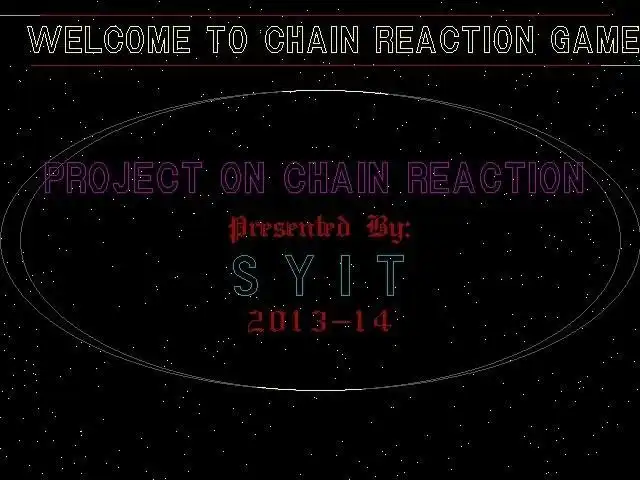 WELCOME TO CHAIN REACTION GAME

PROJECT ON CHAIN REACTION

Presented By:

S Y I T

2013-14